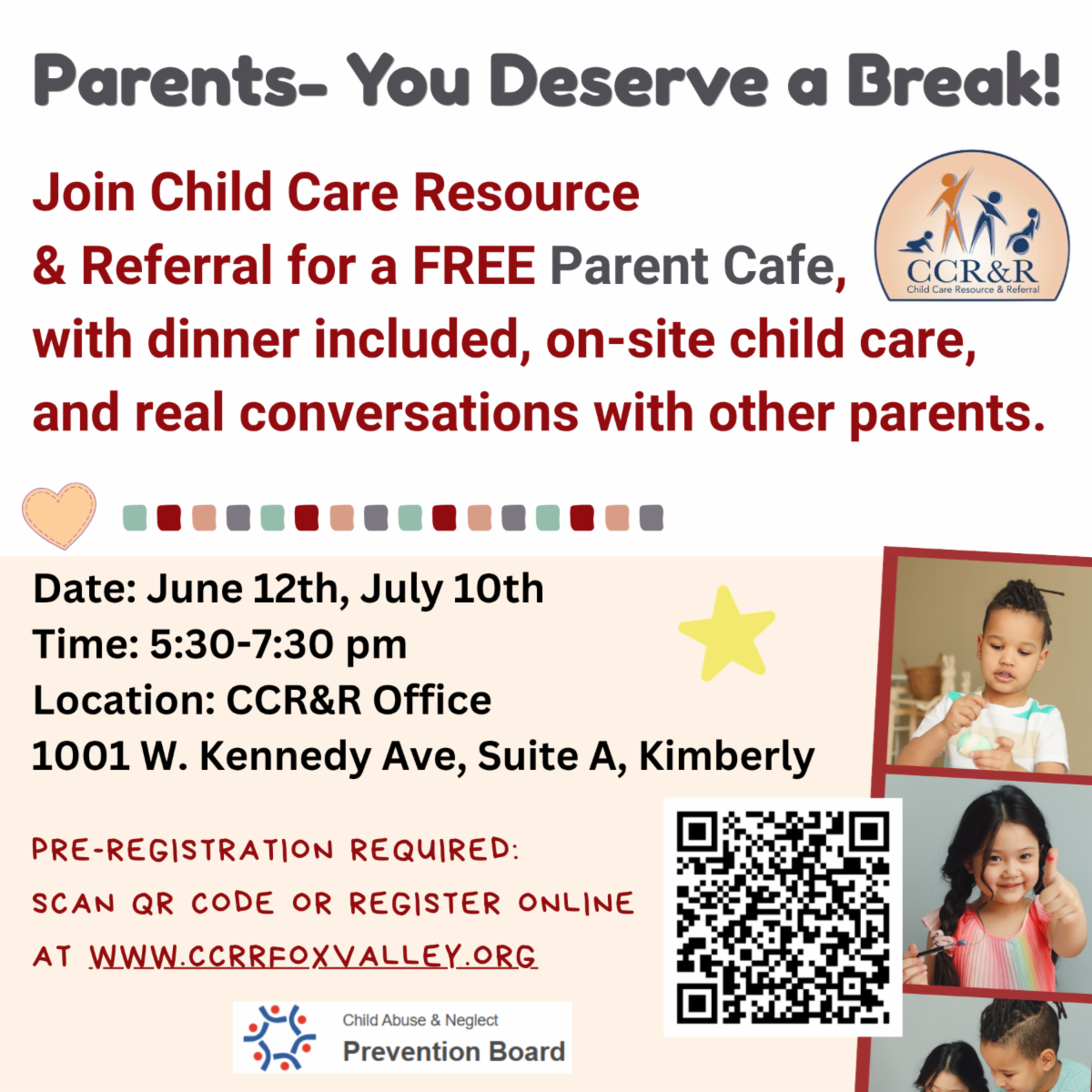 Parents- You Deserve a Break!

Join Child Care Resource & Referral for a FREE Parent Cafe, with dinner included, on-site child care, and real conversations with other parents.

CCR&R
Child Care Resource & Referral

Date: June 12th, July 10th
Time: 5:30-7:30 pm
Location: CCR&R Office
1001 W. Kennedy Ave, Suite A, Kimberly

PRE-REGISTRATION REQUIRED:
SCAN QR CODE OR REGISTER ONLINE AT WWW.CCRRFOXVALLEY.ORG

Child Abuse & Neglect
Prevention Board